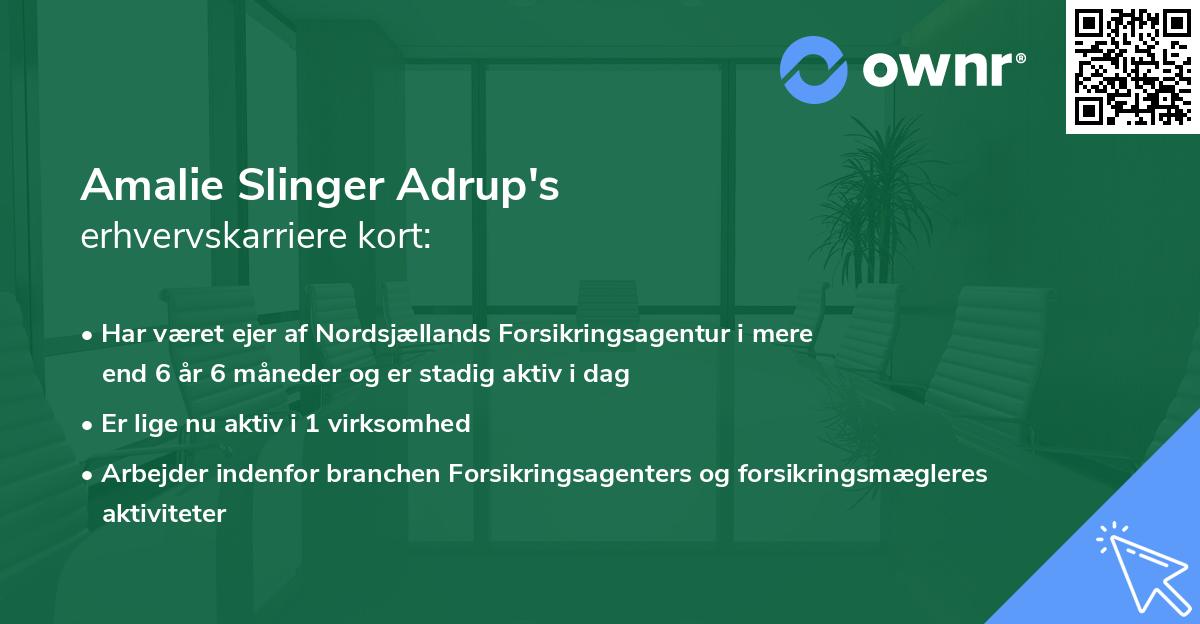 ownr®

Amalie Slinger Adrup's
erhvervskarriere kort:

• Har været ejer af Nordsjællands Forsikringsagentur i mere end 6 år 6 måneder og er stadig aktiv i dag
• Er lige nu aktiv i 1 virksomhed
• Arbejder indenfor branchen Forsikringsagenters og forsikringsmægleres aktiviteter